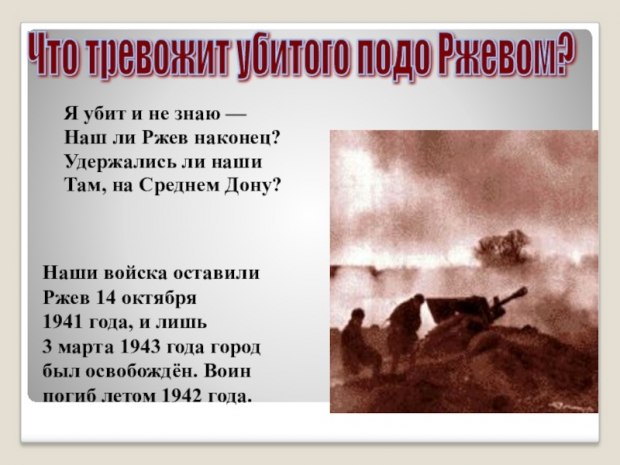 Что тревожит убитого подо Ржевом?

Я убит и не знаю —
Наш ли Ржев наконец?
Удержались ли наши
Там, на Среднем Дону?

Наши войска оставили Ржев 14 октября 1941 года, и лишь 3 марта 1943 года город был освобождён. Воин погиб летом 1942 года.